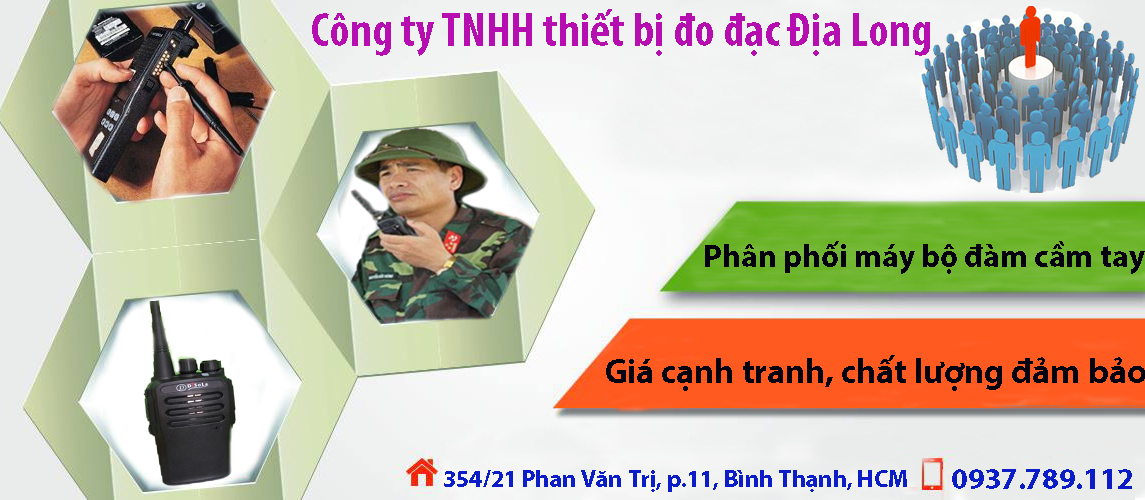 Công ty TNHH thiết bị đo đạc Địa Long

Phân phối máy bộ đàm cầm tay

Giá cạnh tranh, chất lượng đảm bảo

354/21 Phan Văn Trị, p.11, Bình Thạnh, HCM 0937.789.112